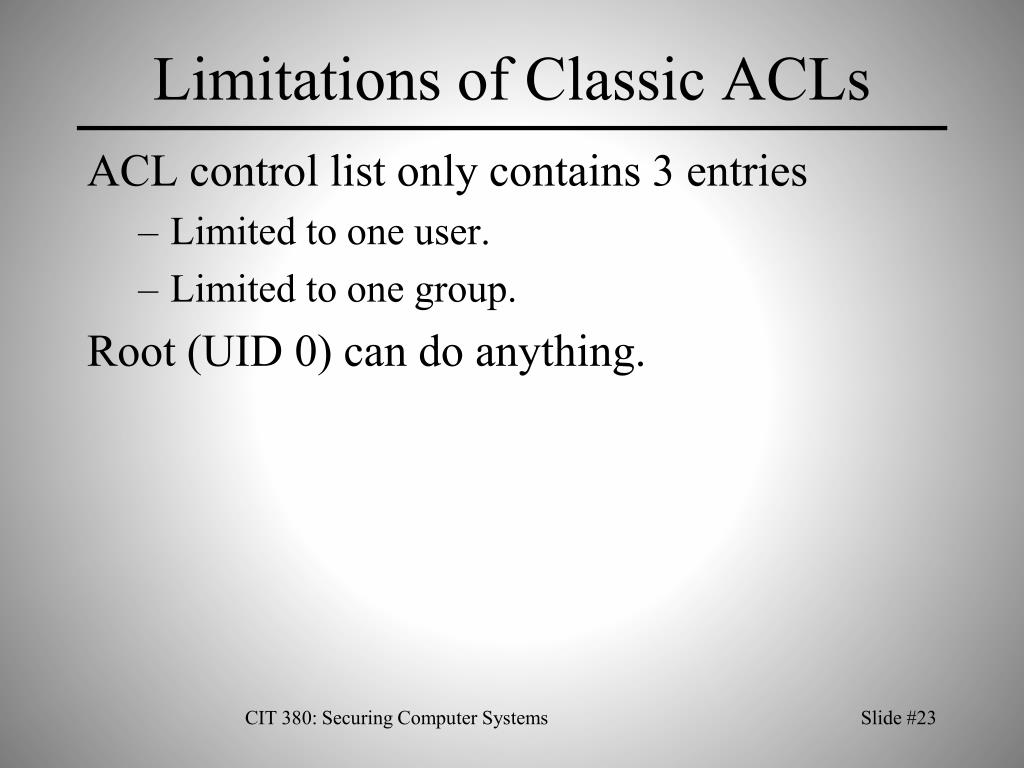 Limitations of Classic ACLs

ACL control list only contains 3 entries

– Limited to one user.

– Limited to one group.

Root (UID 0) can do anything.

CIT 380: Securing Computer Systems

Slide #23